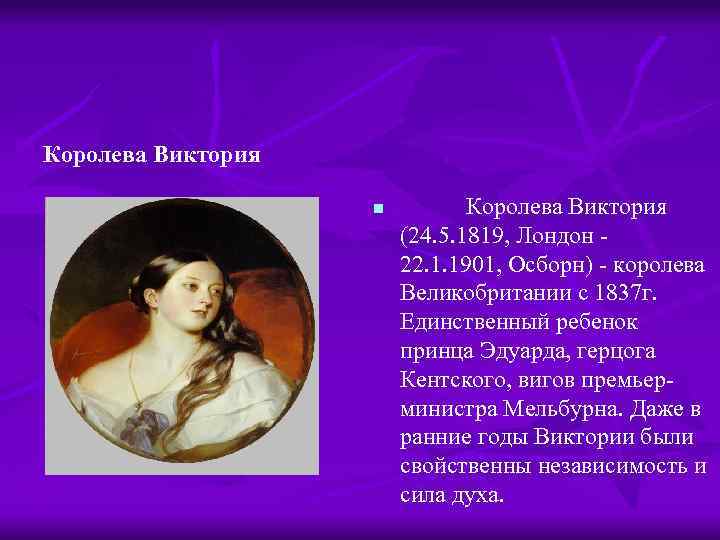 Королева Виктория

Королева Виктория (24.5.1819, Лондон - 22.1.1901, Осборн) - королева Великобритании с 1837г. Единственный ребенок принца Эдуарда, герцога Кентского, вигов премьер-министра Мельбурна. Даже в ранние годы Виктории были свойственны независимость и сила духа.